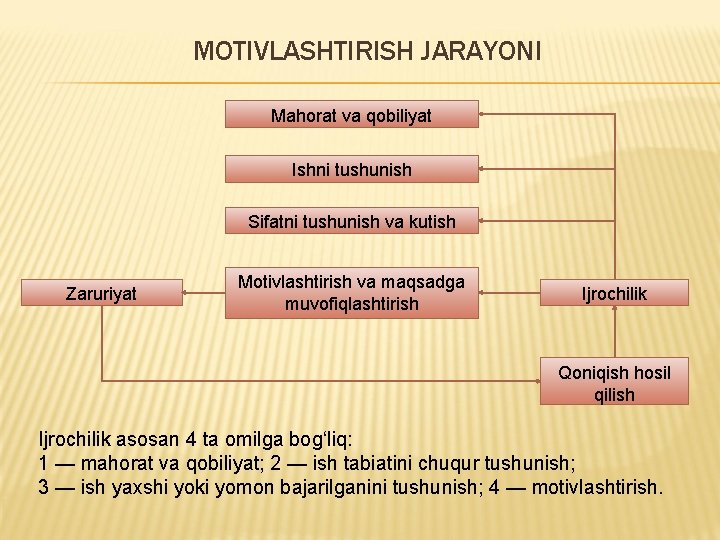 MOTIVLASHTIRISH JARAYONI

Mahorat va qobiliyat

Ishni tushunish

Sifatni tushunish va kutish

Zaruriyat

Motivlashtirish va maqsadga muvofiqlashtirish

Ijrochilik

Qoniqish hosil qilish

Ijrochilik asosan 4 ta omilga bog‘liq:
1 — mahorat va qobiliyat; 2 — ish tabiatini chuqur tushunish;
3 — ish yaxshi yoki yomon bajarilganini tushunish; 4 — motivlashtirish.